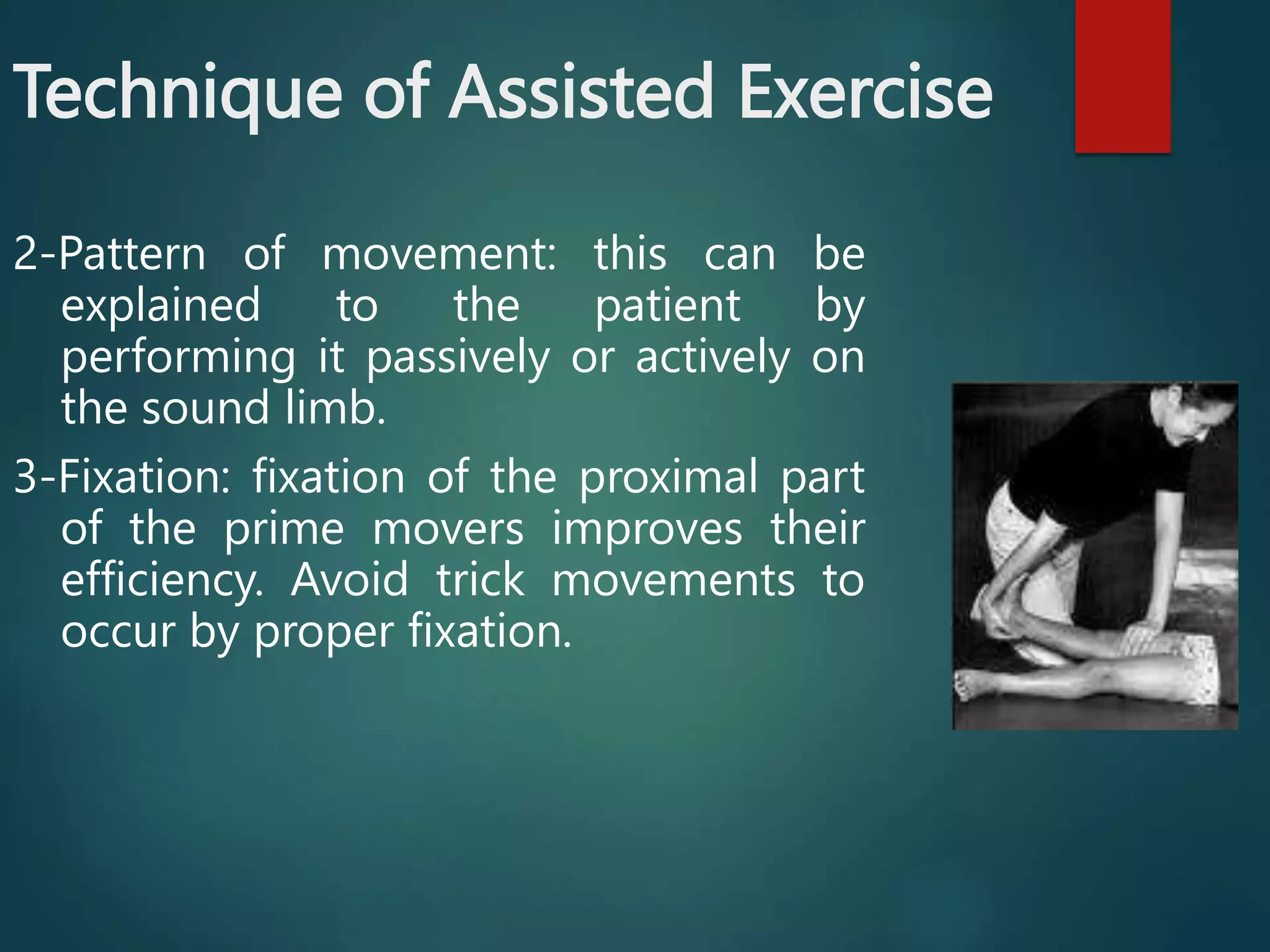 Technique of Assisted Exercise

2-Pattern of movement: this can be explained to the patient by performing it passively or actively on the sound limb.

3-Fixation: fixation of the proximal part of the prime movers improves their efficiency. Avoid trick movements to occur by proper fixation.